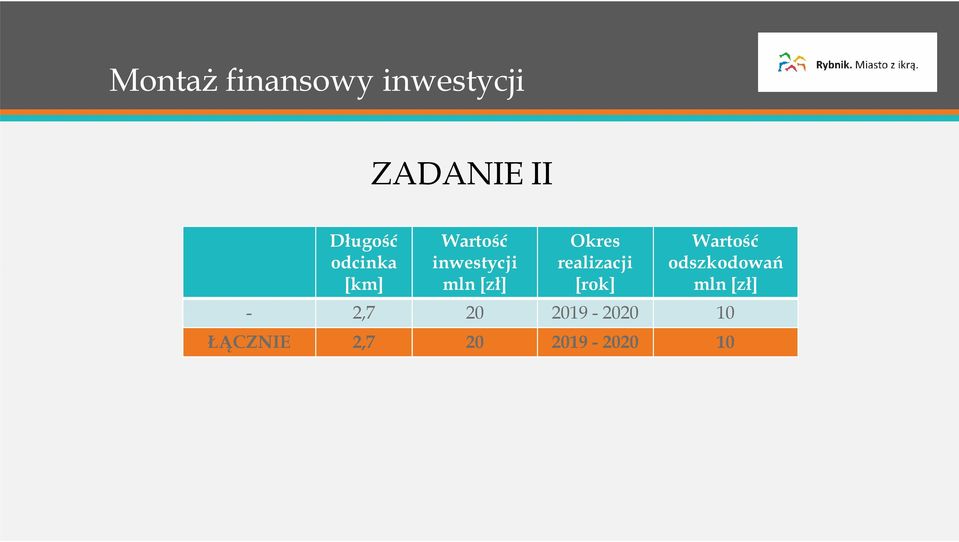 Montaż finansowy inwestycji

Rybnik. Miasto z ikrą.

ZADANIE II

|  | Długość odcinka [km] | Wartość inwestycji mln [zł] | Okres realizacji [rok] | Wartość odszkodowań mln [zł] |
|---|---|---|---|---|
| - | 2,7 | 20 | 2019 - 2020 | 10 |
| ŁĄCZNIE | 2,7 | 20 | 2019 - 2020 | 10 |